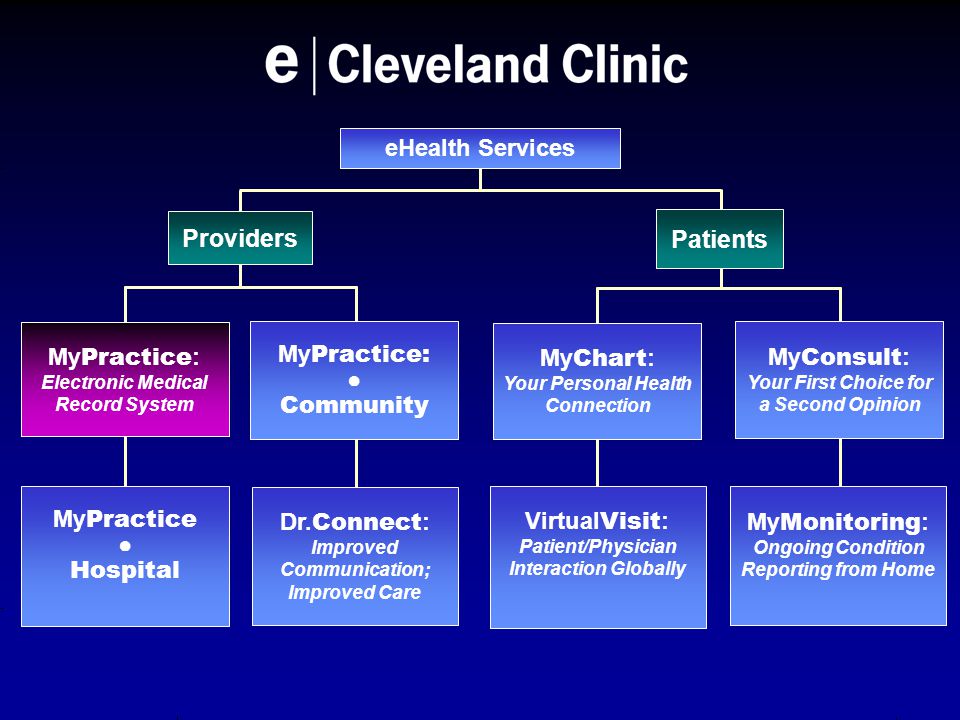 e | Cleveland Clinic

eHealth Services

Providers

Patients

MyPractice: Electronic Medical Record System

MyPractice: • Community

MyChart: Your Personal Health Connection

MyConsult: Your First Choice for a Second Opinion

MyPractice • Hospital

Dr.Connect: Improved Communication; Improved Care

VirtualVisit: Patient/Physician Interaction Globally

MyMonitoring: Ongoing Condition Reporting from Home